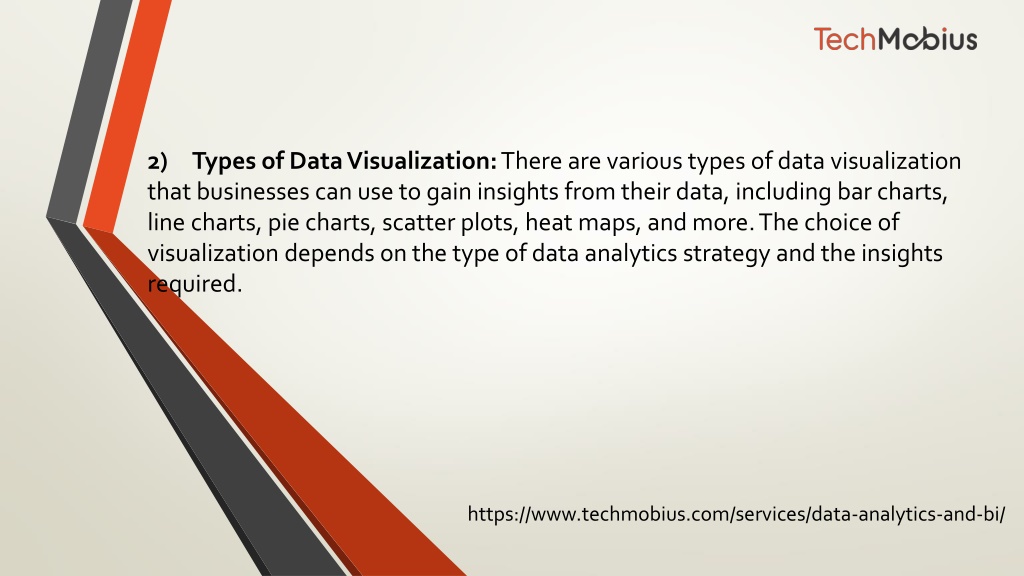 TechMobius

2) Types of Data Visualization: There are various types of data visualization that businesses can use to gain insights from their data, including bar charts, line charts, pie charts, scatter plots, heat maps, and more. The choice of visualization depends on the type of data analytics strategy and the insights required.

https://www.techmobius.com/services/data-analytics-and-bi/